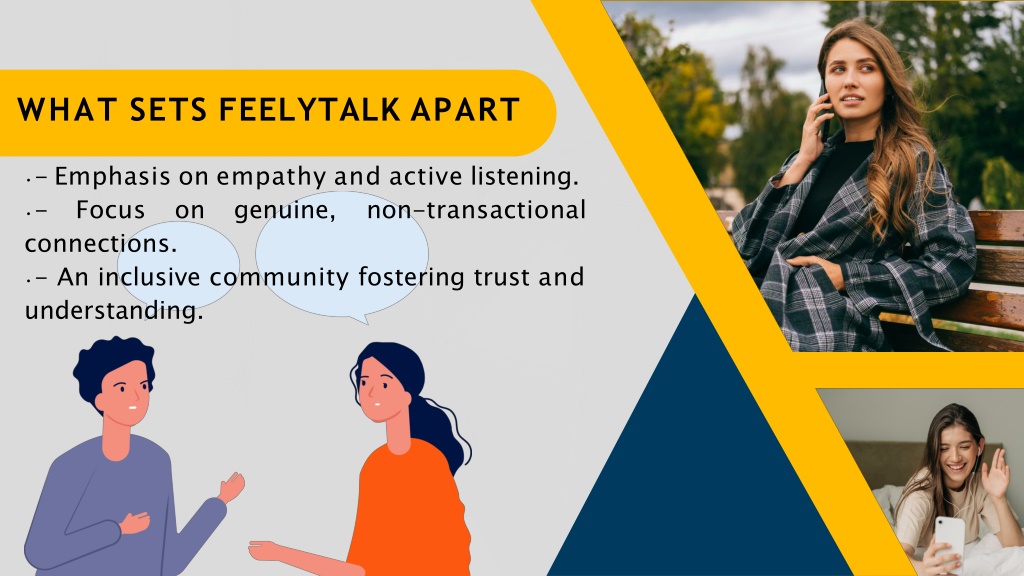 WHAT SETS FEELYTALK APART

•- Emphasis on empathy and active listening.
•- Focus on genuine, non-transactional connections.
•- An inclusive community fostering trust and understanding.